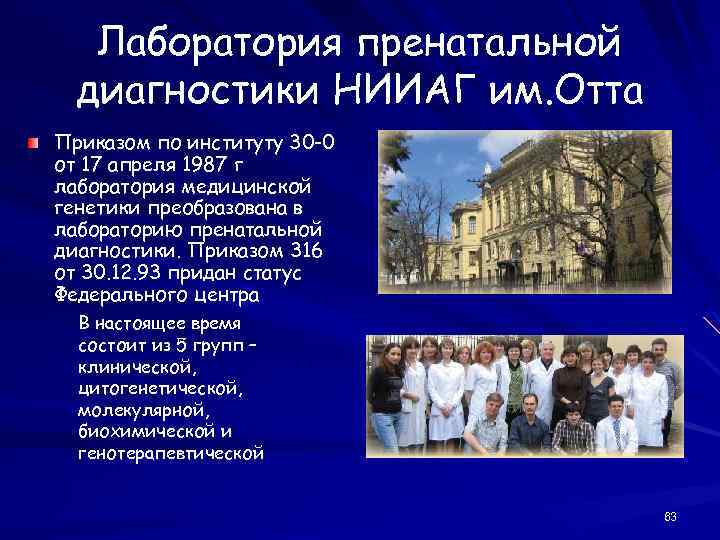 Лаборатория пренатальной диагностики НИИАГ им.Отта

Приказом по институту 30-0 от 17 апреля 1987 г лаборатория медицинской генетики преобразована в лабораторию пренатальной диагностики. Приказом 316 от 30.12.93 придан статус Федерального центра

В настоящее время состоит из 5 групп – клинической, цитогенетической, молекулярной, биохимической и генотерапевтической

83